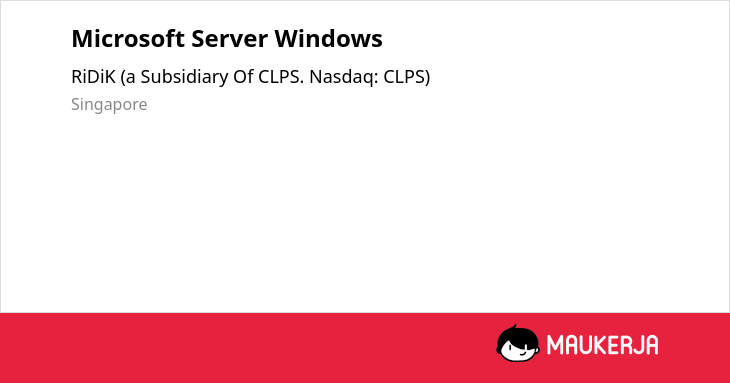 Microsoft Server Windows

RiDiK (a Subsidiary Of CLPS. Nasdaq: CLPS)

Singapore

MAUKERJA